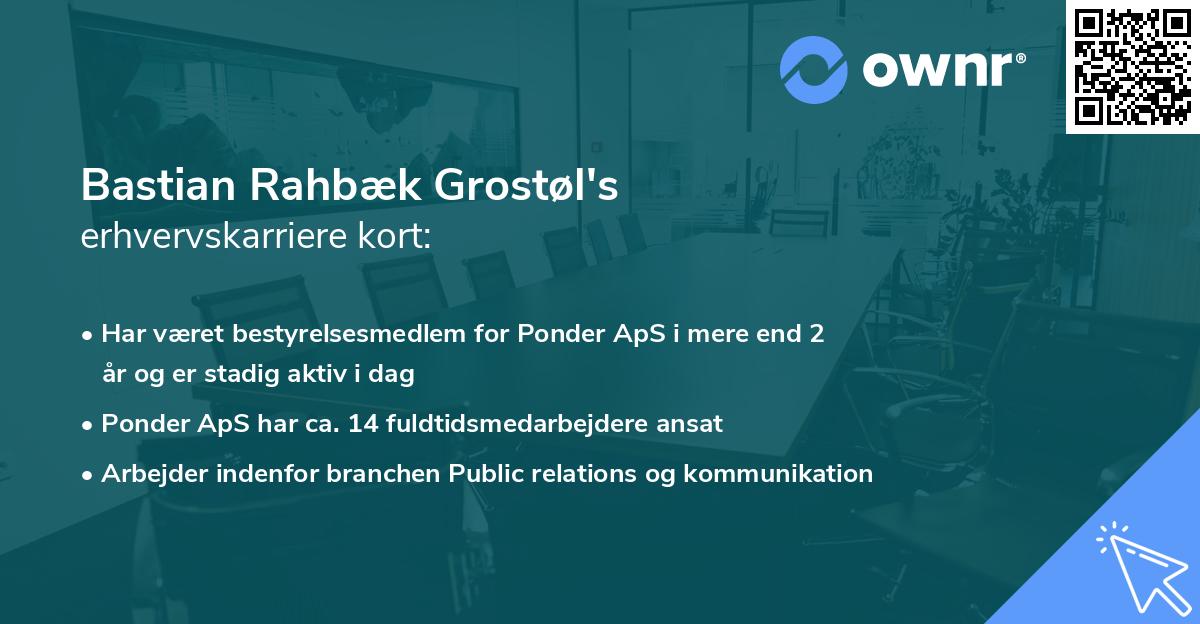 ownr®

Bastian Rahbæk Grostøl's
erhvervskarriere kort:

• Har været bestyrelsesmedlem for Ponder ApS i mere end 2 år og er stadig aktiv i dag
• Ponder ApS har ca. 14 fuldtidsmedarbejdere ansat
• Arbejder indenfor branchen Public relations og kommunikation